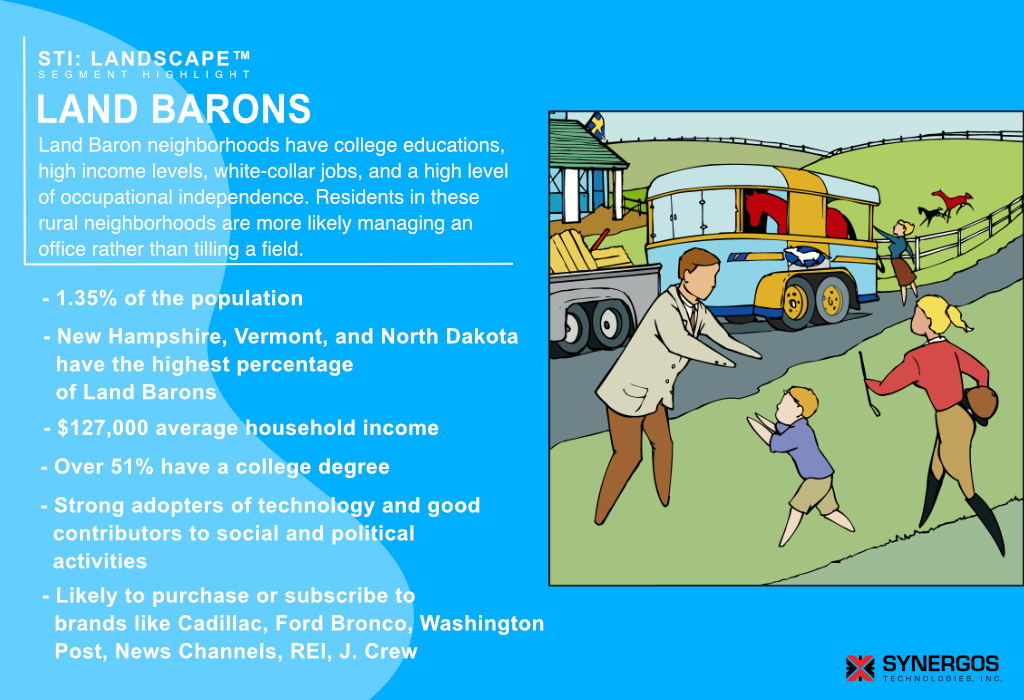 STI: LANDSCAPE™
SEGMENT HIGHLIGHT

LAND BARONS

Land Baron neighborhoods have college educations, high income levels, white-collar jobs, and a high level of occupational independence. Residents in these rural neighborhoods are more likely managing an office rather than tilling a field.

- 1.35% of the population

- New Hampshire, Vermont, and North Dakota have the highest percentage of Land Barons

- $127,000 average household income

- Over 51% have a college degree

- Strong adopters of technology and good contributors to social and political activities

- Likely to purchase or subscribe to brands like Cadillac, Ford Bronco, Washington Post, News Channels, REI, J. Crew

SYNERGOS
TECHNOLOGIES, INC.